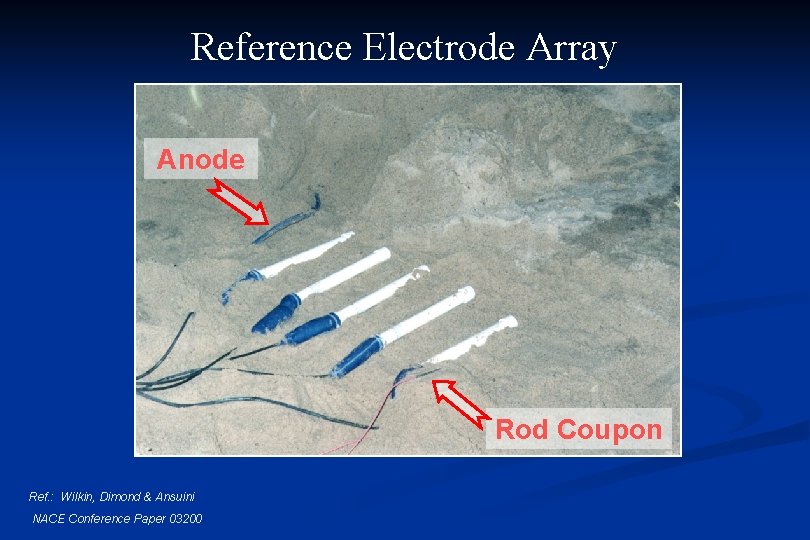 Reference Electrode Array

Anode

Rod Coupon

Ref.: Wilkin, Dimond & Ansuini
NACE Conference Paper 03200